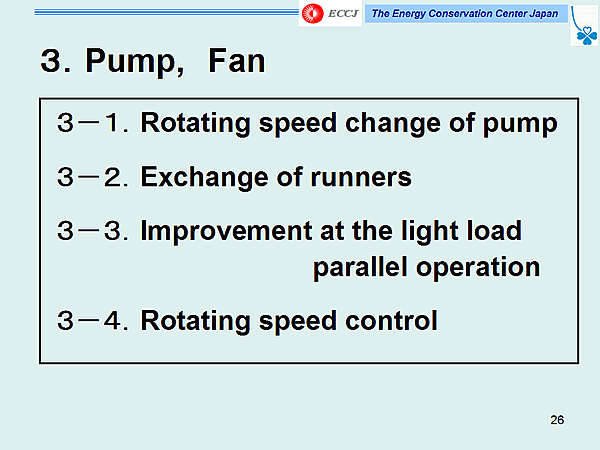 ECCJ The Energy Conservation Center Japan

３. Pump,　Fan

３－１. Rotating speed change of pump

３－２. Exchange of runners

３－３. Improvement at the light load parallel operation

３－４. Rotating speed control

26